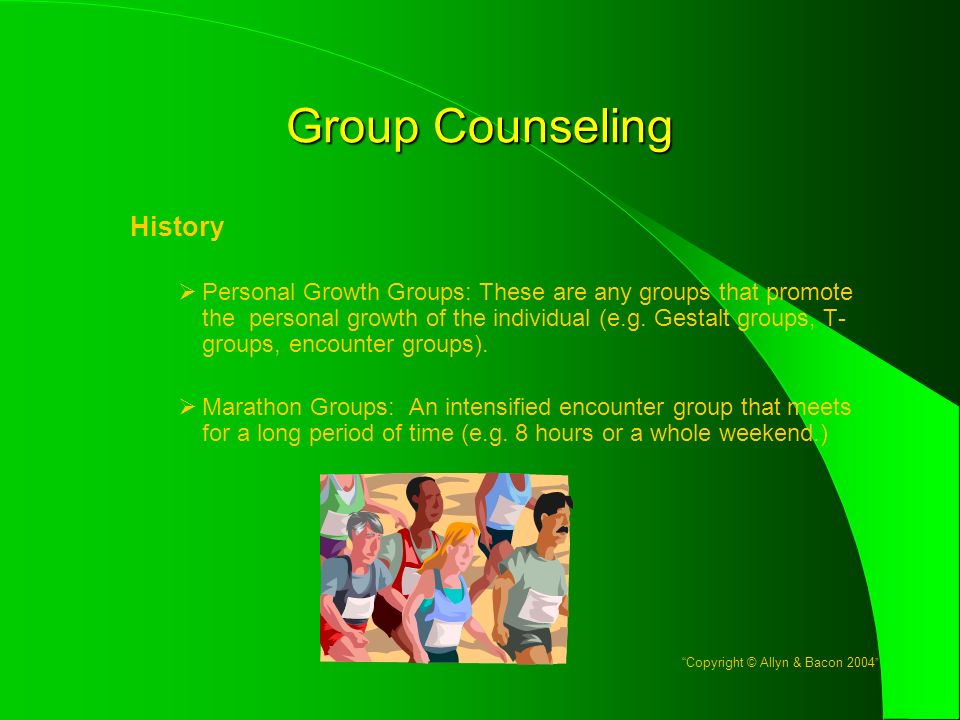 Group Counseling

History

➢ Personal Growth Groups: These are any groups that promote the personal growth of the individual (e.g. Gestalt groups, T-groups, encounter groups).

➢ Marathon Groups: An intensified encounter group that meets for a long period of time (e.g. 8 hours or a whole weekend.)

"Copyright © Allyn & Bacon 2004"